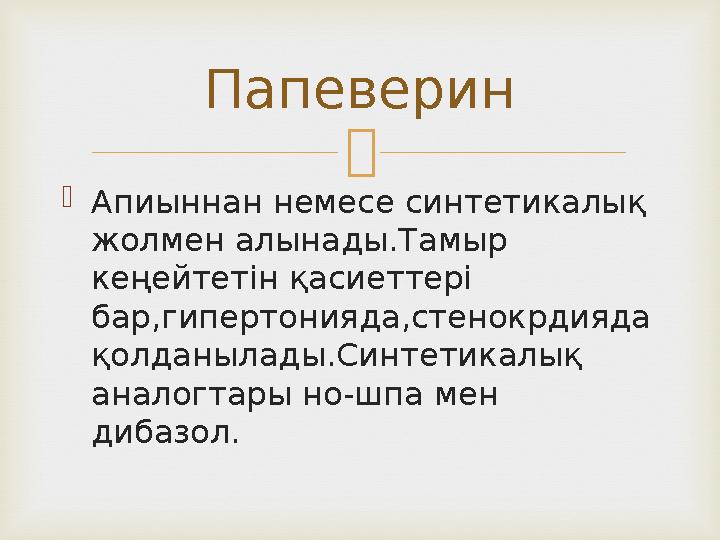 Папеверин

Апиыннан немесе синтетикалық жолмен алынады.Тамыр кеңейтетін қасиеттері бар,гипертонияда,стенокрдияда қолданылады.Синтетикалық аналогтары но-шпа мен дибазол.